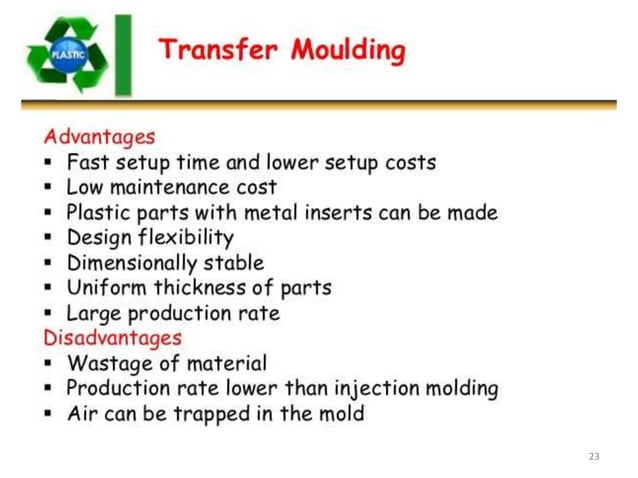 PLASTIC

Transfer Moulding

Advantages
▪ Fast setup time and lower setup costs
▪ Low maintenance cost
▪ Plastic parts with metal inserts can be made
▪ Design flexibility
▪ Dimensionally stable
▪ Uniform thickness of parts
▪ Large production rate
Disadvantages
▪ Wastage of material
▪ Production rate lower than injection molding
▪ Air can be trapped in the mold

23